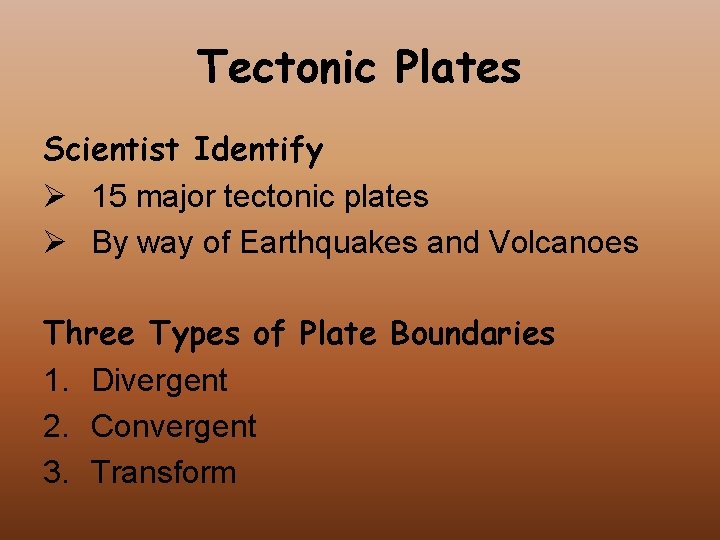 Tectonic Plates

Scientist Identify

➢ 15 major tectonic plates
➢ By way of Earthquakes and Volcanoes

Three Types of Plate Boundaries

1. Divergent
2. Convergent
3. Transform